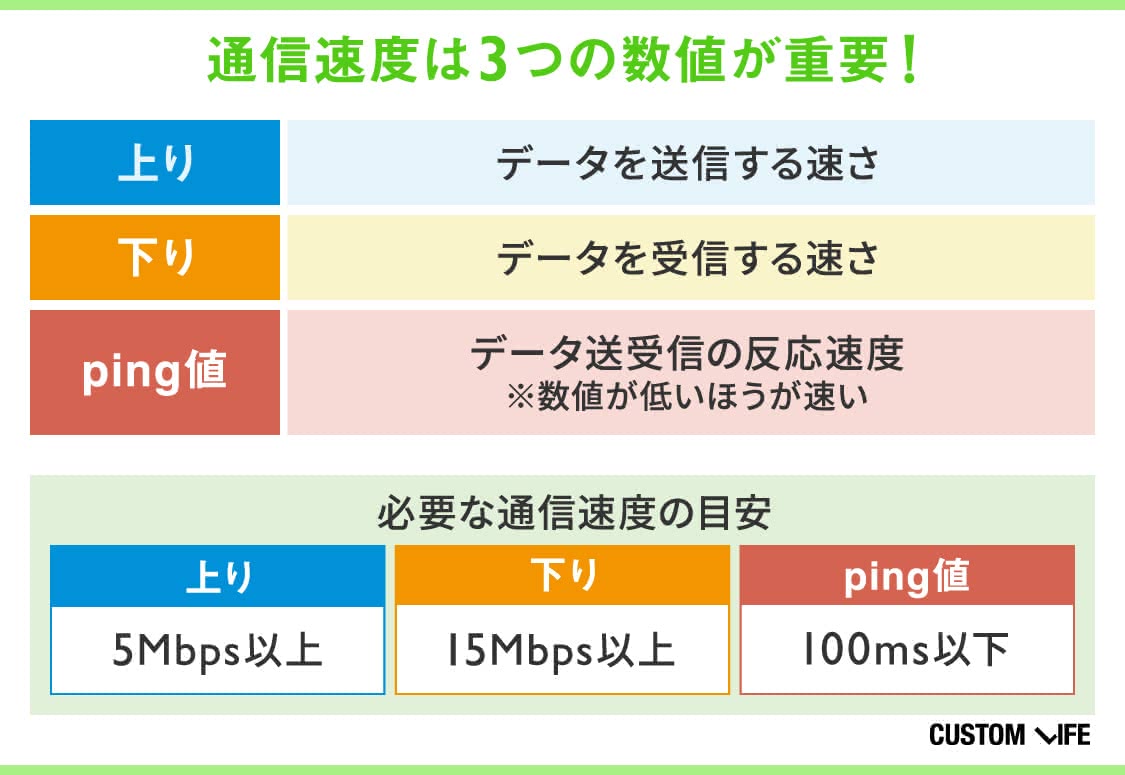 通信速度は3つの数値が重要！

| 上り | データを送信する速さ |
|---|---|
| 下り | データを受信する速さ |
| ping値 | データ送受信の反応速度 ※数値が低いほうが速い |

必要な通信速度の目安

| 上り | 下り | ping値 |
|---|---|---|
| 5Mbps以上 | 15Mbps以上 | 100ms以下 |

CUSTOM LIFE